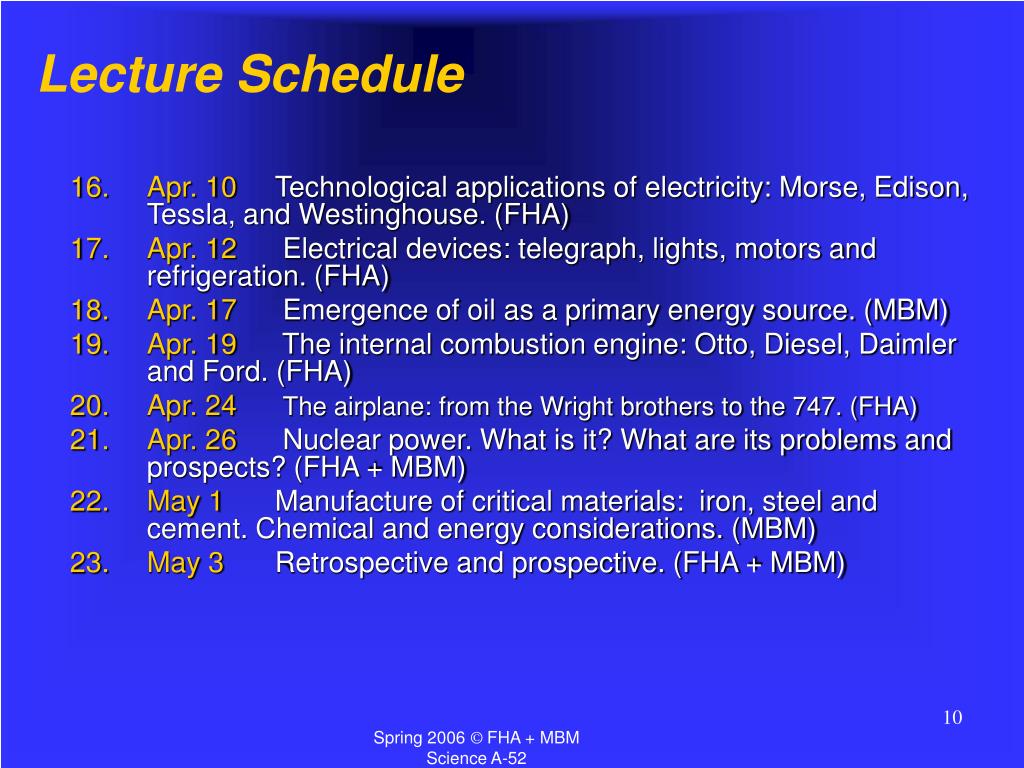 Lecture Schedule

16. Apr. 10 Technological applications of electricity: Morse, Edison, Tessla, and Westinghouse. (FHA)
17. Apr. 12 Electrical devices: telegraph, lights, motors and refrigeration. (FHA)
18. Apr. 17 Emergence of oil as a primary energy source. (MBM)
19. Apr. 19 The internal combustion engine: Otto, Diesel, Daimler and Ford. (FHA)
20. Apr. 24 The airplane: from the Wright brothers to the 747. (FHA)
21. Apr. 26 Nuclear power. What is it? What are its problems and prospects? (FHA + MBM)
22. May 1 Manufacture of critical materials: iron, steel and cement. Chemical and energy considerations. (MBM)
23. May 3 Retrospective and prospective. (FHA + MBM)

10

Spring 2006 © FHA + MBM
Science A-52